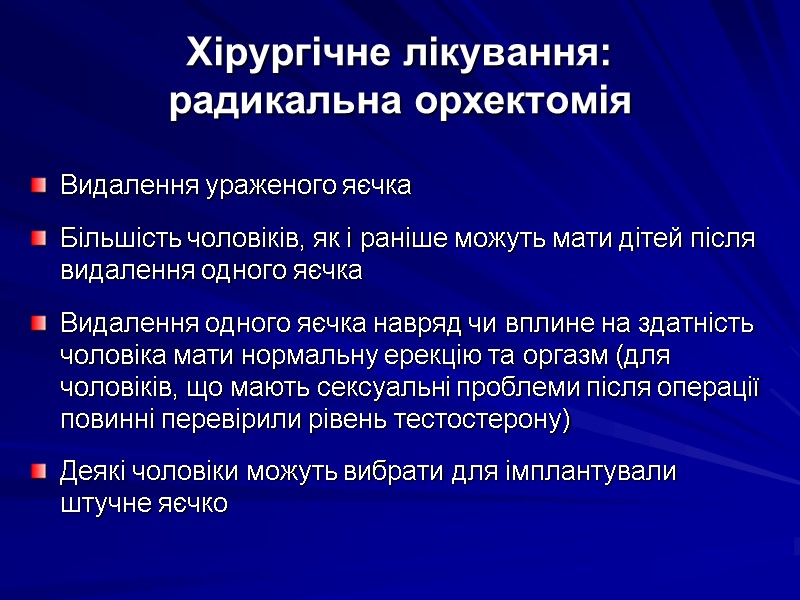 Хірургічне лікування: радикальна орхектомія

Видалення ураженого яєчка

Більшість чоловіків, як і раніше можуть мати дітей після видалення одного яєчка

Видалення одного яєчка навряд чи вплине на здатність чоловіка мати нормальну ерекцію та оргазм (для чоловіків, що мають сексуальні проблеми після операції повинні перевірили рівень тестостерону)

Деякі чоловіки можуть вибрати для імплантували штучне яєчко